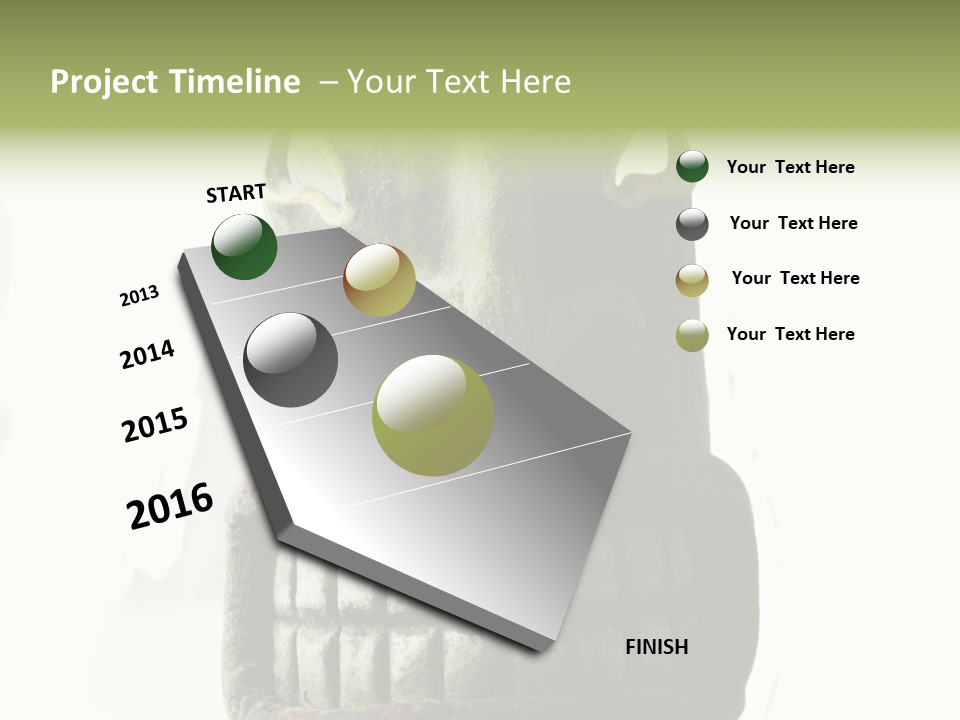 Project Timeline – Your Text Here

START

2013

2014

2015

2016

FINISH

Your Text Here

Your Text Here

Your Text Here

Your Text Here